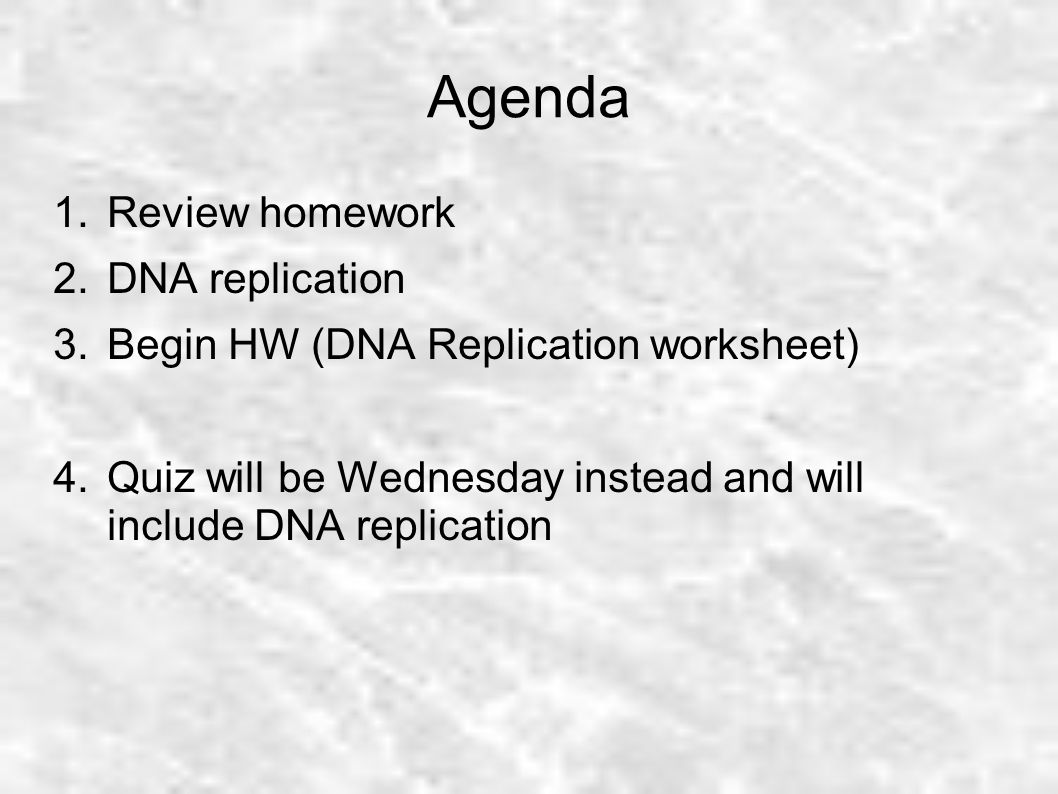 Agenda

1. Review homework
2. DNA replication
3. Begin HW (DNA Replication worksheet)

4. Quiz will be Wednesday instead and will include DNA replication